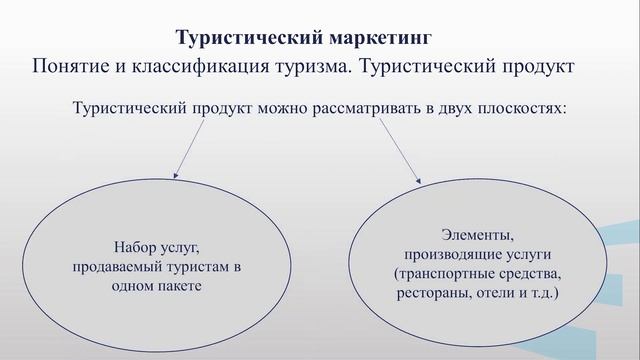 Туристический маркетинг
Понятие и классификация туризма. Туристический продукт

Туристический продукт можно рассматривать в двух плоскостях:

Набор услуг, продаваемый туристам в одном пакете

Элементы, производящие услуги (транспортные средства, рестораны, отели и т.д.)